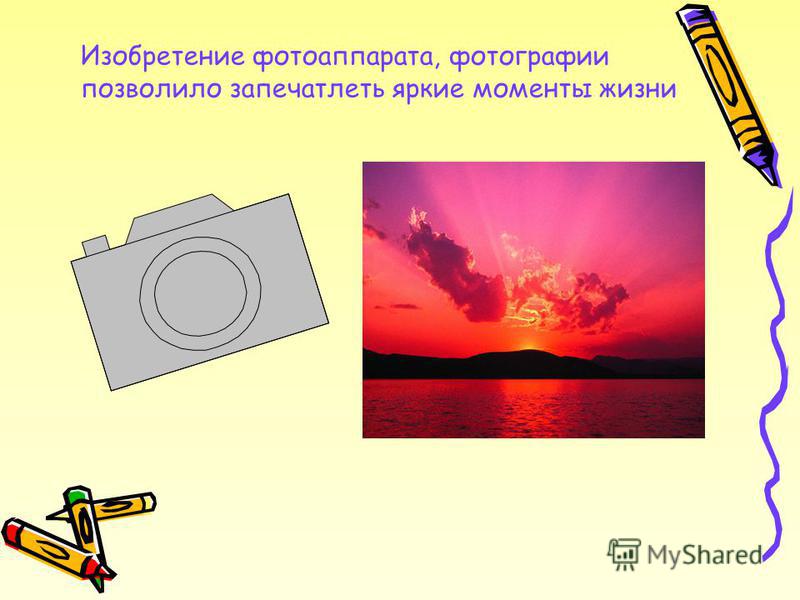 Изобретение фотоаппарата, фотографии позволило запечатлеть яркие моменты жизни

MyShared